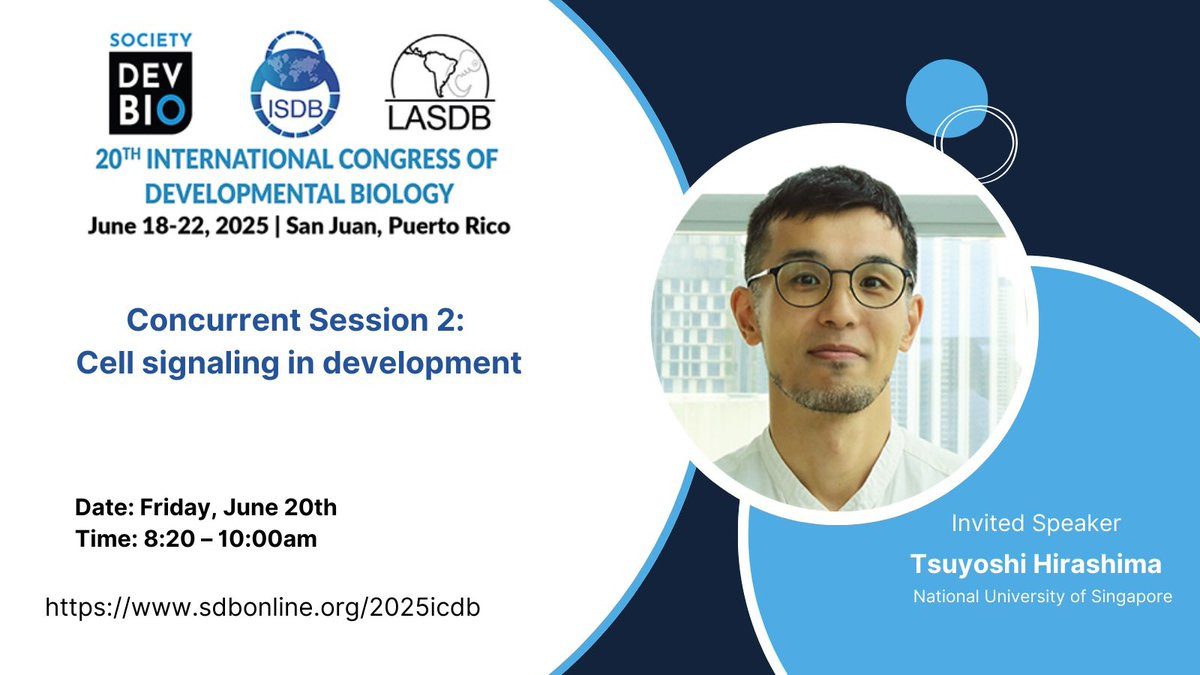 SOCIETY
DEV
BIO

ISDB

LASDB

20TH INTERNATIONAL CONGRESS OF DEVELOPMENTAL BIOLOGY
June 18-22, 2025 | San Juan, Puerto Rico

Concurrent Session 2:
Cell signaling in development

Date: Friday, June 20th
Time: 8:20 – 10:00am

https://www.sdbonline.org/2025icdb

Invited Speaker
Tsuyoshi Hirashima
National University of Singapore